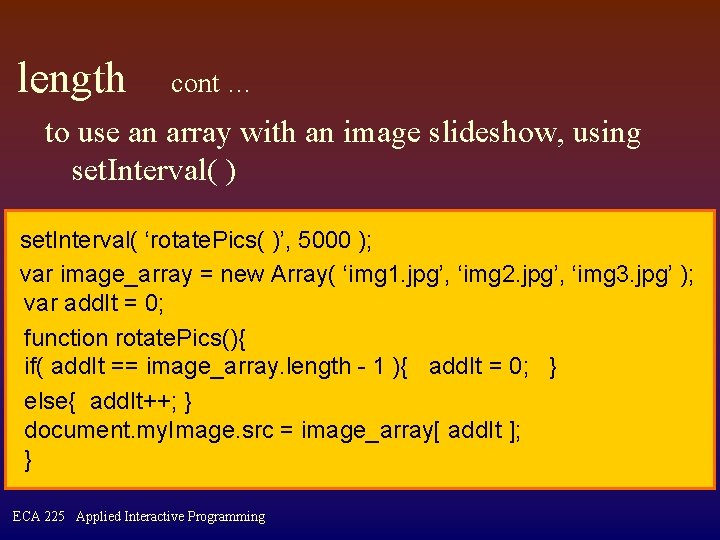 length cont …

to use an array with an image slideshow, using setInterval( )

setInterval( ‘rotatePics( )’, 5000 );
var image_array = new Array( ‘img1.jpg’, ‘img2.jpg’, ‘img3.jpg’ );
var addIt = 0;
function rotatePics(){
if( addIt == image_array.length - 1 ){ addIt = 0; }
else{ addIt++; }
document.myImage.src = image_array[ addIt ];
}

ECA 225 Applied Interactive Programming